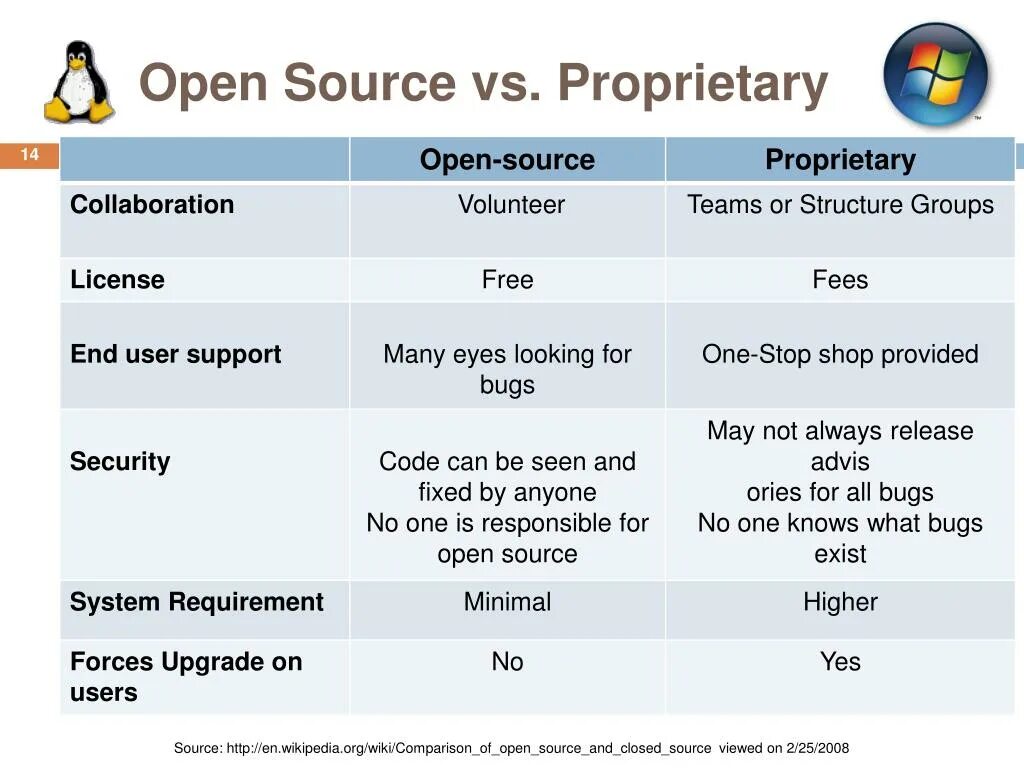 Open Source vs. Proprietary

14

| | Open-source | Proprietary |
|---|---|---|
| Collaboration | Volunteer | Teams or Structure Groups |
| License | Free | Fees |
| End user support | Many eyes looking for bugs | One-Stop shop provided |
| Security | Code can be seen and fixed by anyone No one is responsible for open source | May not always release advis ories for all bugs No one knows what bugs exist |
| System Requirement | Minimal | Higher |
| Forces Upgrade on users | No | Yes |

Source: http://en.wikipedia.org/wiki/Comparison_of_open_source_and_closed_source viewed on 2/25/2008